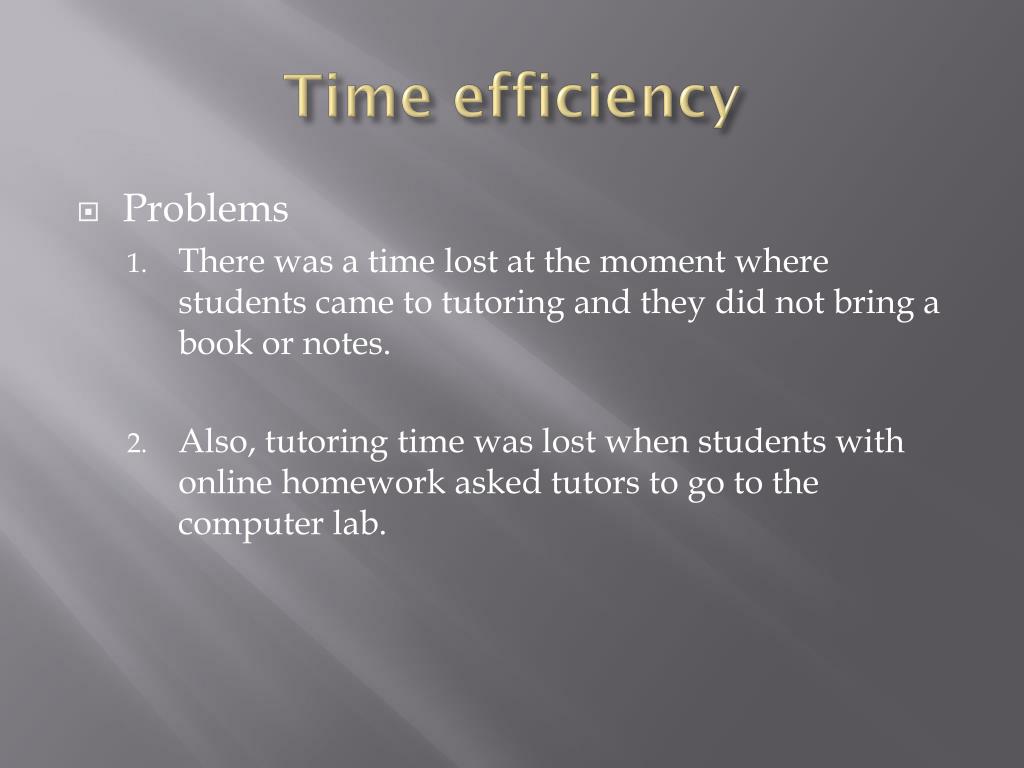 Time efficiency

Problems

1. There was a time lost at the moment where students came to tutoring and they did not bring a book or notes.

2. Also, tutoring time was lost when students with online homework asked tutors to go to the computer lab.